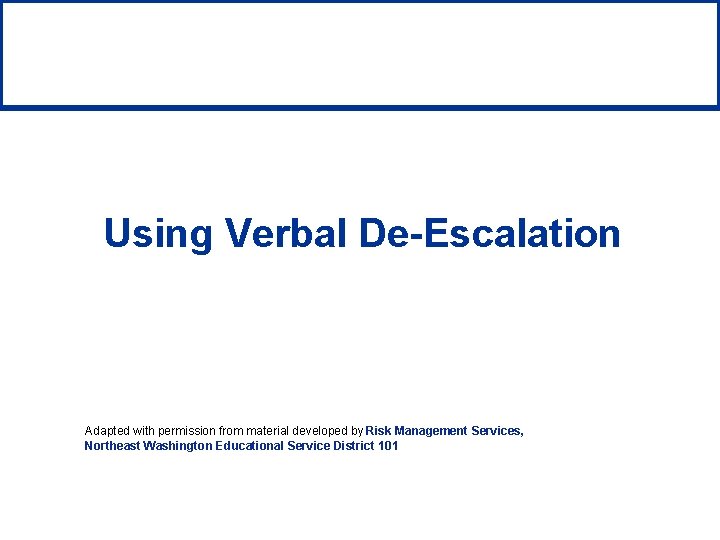 Using Verbal De-Escalation

Adapted with permission from material developed by Risk Management Services, Northeast Washington Educational Service District 101